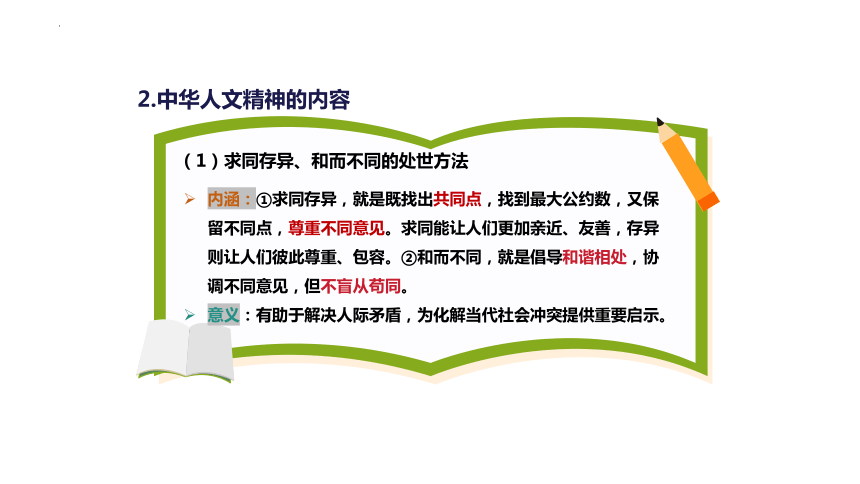 2.中华人文精神的内容

（1）求同存异、和而不同的处世方法

➢ 内涵：①求同存异，就是既找出共同点，找到最大公约数，又保留不同点，尊重不同意见。求同能让人们更加亲近、友善，存异则让人们彼此尊重、包容。②和而不同，就是倡导和谐相处，协调不同意见，但不盲从苟同。

➢ 意义：有助于解决人际矛盾，为化解当代社会冲突提供重要启示。